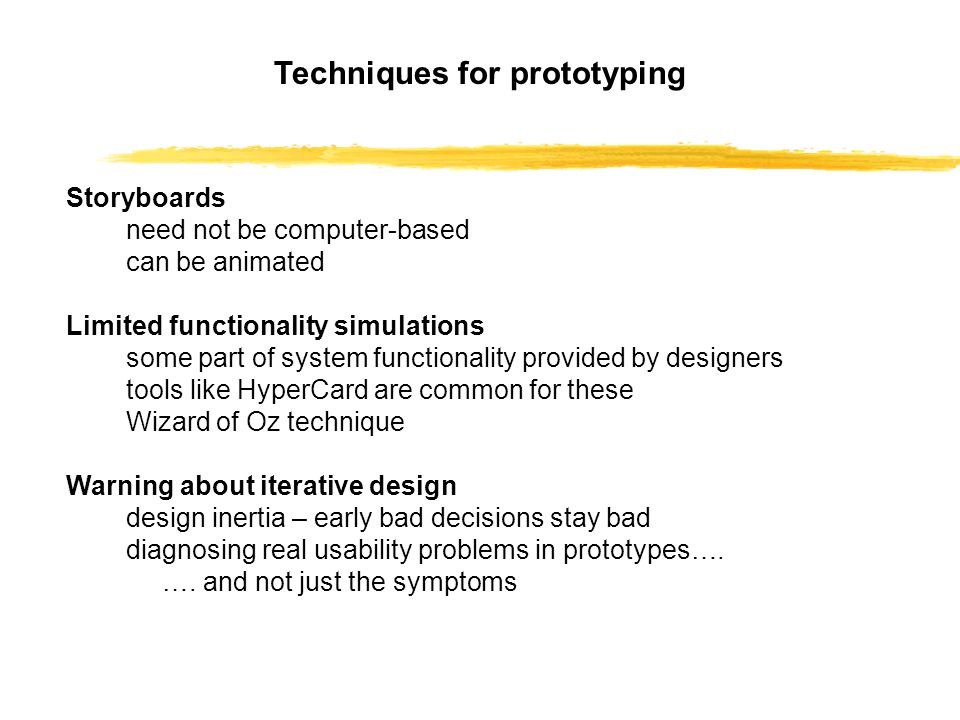 Techniques for prototyping

Storyboards
need not be computer-based
can be animated

Limited functionality simulations
some part of system functionality provided by designers
tools like HyperCard are common for these
Wizard of Oz technique

Warning about iterative design
design inertia – early bad decisions stay bad
diagnosing real usability problems in prototypes….
…. and not just the symptoms